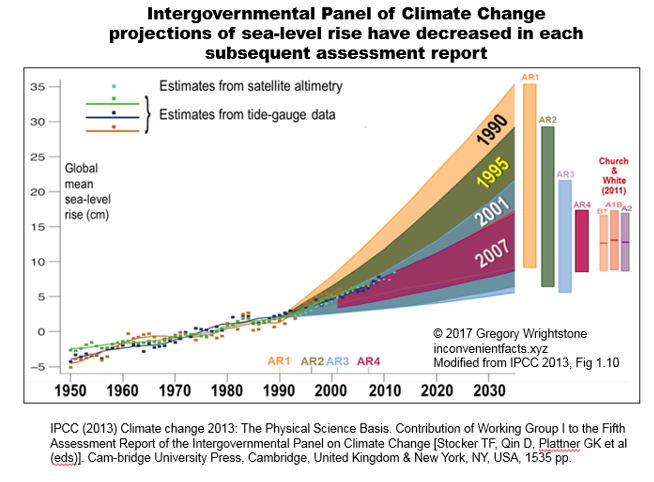 Intergovernmental Panel of Climate Change projections of sea-level rise have decreased in each subsequent assessment report

Estimates from satellite altimetry

Estimates from tide-gauge data

Global mean sea-level rise (cm)

35
30
25
20
15
10
5
0
−5

1990
1995
2001
2007

AR1
AR2
AR3
AR4

Church & White (2011)
B1
A1B
A2

© 2017 Gregory Wrightstone
inconvenientfacts.xyz
Modified from IPCC 2013, Fig 1.10

AR1 AR2 AR3 AR4

1950 1960 1970 1980 1990 2000 2010 2020 2030

IPCC (2013) Climate change 2013: The Physical Science Basis. Contribution of Working Group I to the Fifth Assessment Report of the Intergovernmental Panel on Climate Change [Stocker TF, Qin D, Plattner GK et al (eds)]. Cam-bridge University Press, Cambridge, United Kingdom & New York, NY, USA, 1535 pp.